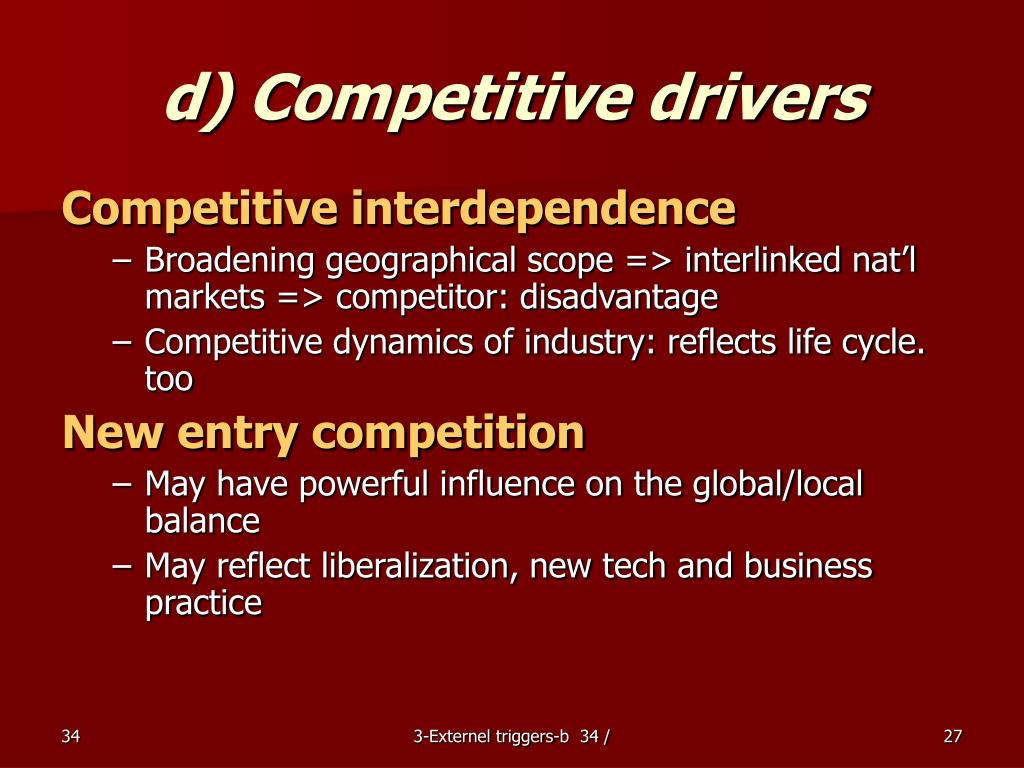 d) Competitive drivers

Competitive interdependence

– Broadening geographical scope => interlinked nat’l markets => competitor: disadvantage
– Competitive dynamics of industry: reflects life cycle. too

New entry competition

– May have powerful influence on the global/local balance
– May reflect liberalization, new tech and business practice

34

3-Externel triggers-b 34 /

27